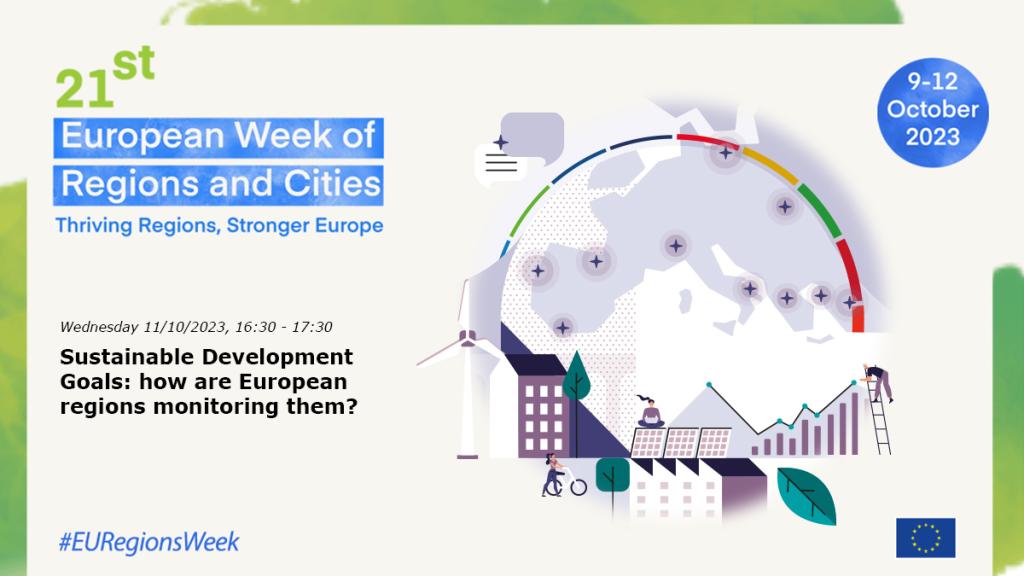 21st

European Week of Regions and Cities

Thriving Regions, Stronger Europe

9-12 October 2023

Wednesday 11/10/2023, 16:30 - 17:30

Sustainable Development Goals: how are European regions monitoring them?

#EURegionsWeek